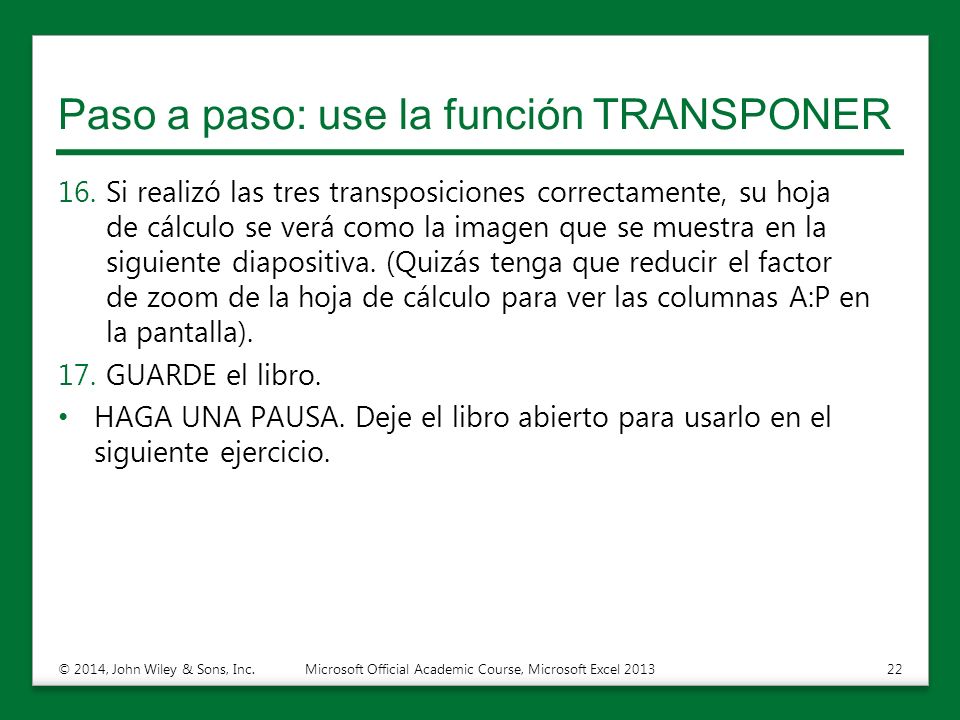 Paso a paso: use la función TRANSPONER

16. Si realizó las tres transposiciones correctamente, su hoja de cálculo se verá como la imagen que se muestra en la siguiente diapositiva. (Quizás tenga que reducir el factor de zoom de la hoja de cálculo para ver las columnas A:P en la pantalla).

17. GUARDE el libro.

• HAGA UNA PAUSA. Deje el libro abierto para usarlo en el siguiente ejercicio.

© 2014, John Wiley & Sons, Inc.
Microsoft Official Academic Course, Microsoft Excel 2013
22